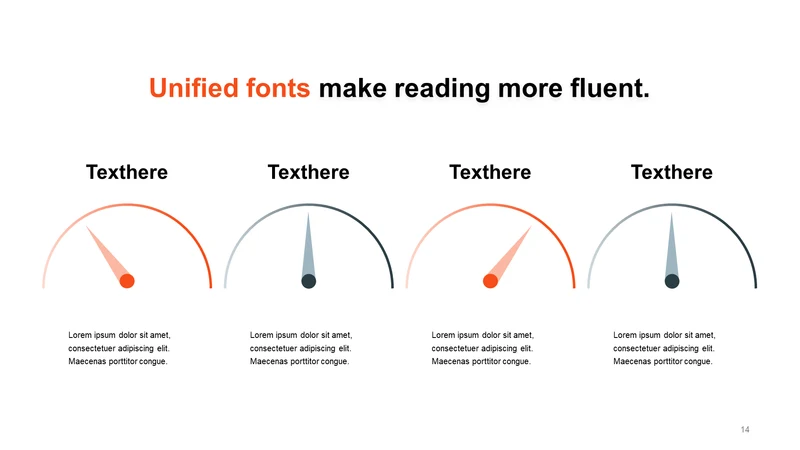 Unified fonts make reading more fluent.

Texthere

Lorem ipsum dolor sit amet, consectetuer adipiscing elit. Maecenas porttitor congue.

Texthere

Lorem ipsum dolor sit amet, consectetuer adipiscing elit. Maecenas porttitor congue.

Texthere

Lorem ipsum dolor sit amet, consectetuer adipiscing elit. Maecenas porttitor congue.

Texthere

Lorem ipsum dolor sit amet, consectetuer adipiscing elit. Maecenas porttitor congue.

14